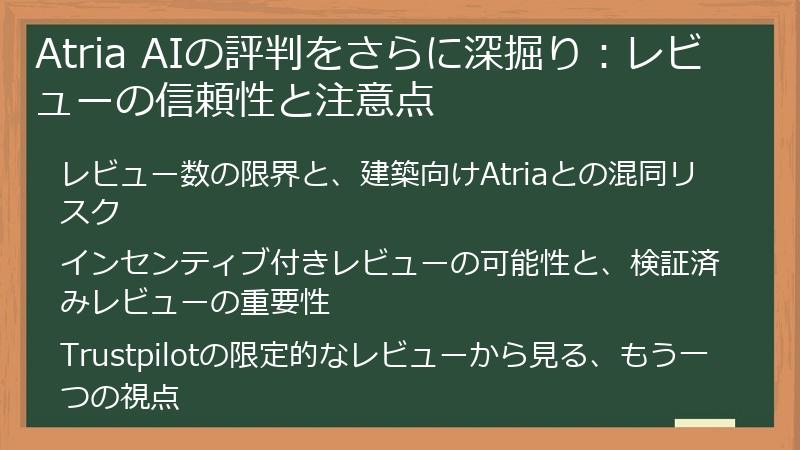 Atria AIの評判をさらに深掘り：レビューの信頼性と注意点

レビュー数の限界と、建築向けAtriaとの混同リスク

インセンティブ付きレビューの可能性と、検証済みレビューの重要性

Trustpilotの限定的なレビューから見る、もう一つの視点